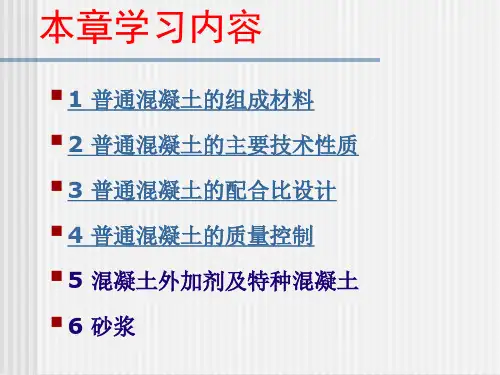 本章学习内容

1 普通混凝土的组成材料

2 普通混凝土的主要技术性质

3 普通混凝土的配合比设计

4 普通混凝土的质量控制

5 混凝土外加剂及特种混凝土

6 砂浆